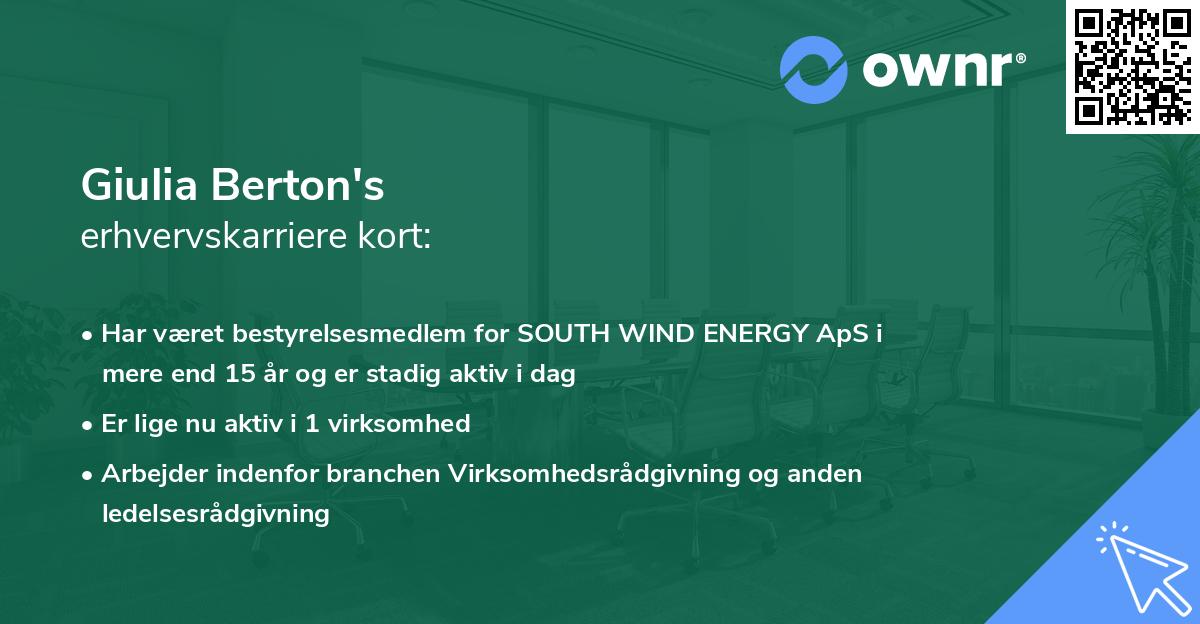 ownr®

Giulia Berton's
erhvervskarriere kort:

• Har været bestyrelsesmedlem for SOUTH WIND ENERGY ApS i mere end 15 år og er stadig aktiv i dag

• Er lige nu aktiv i 1 virksomhed

• Arbejder indenfor branchen Virksomhedsrådgivning og anden ledelsesrådgivning